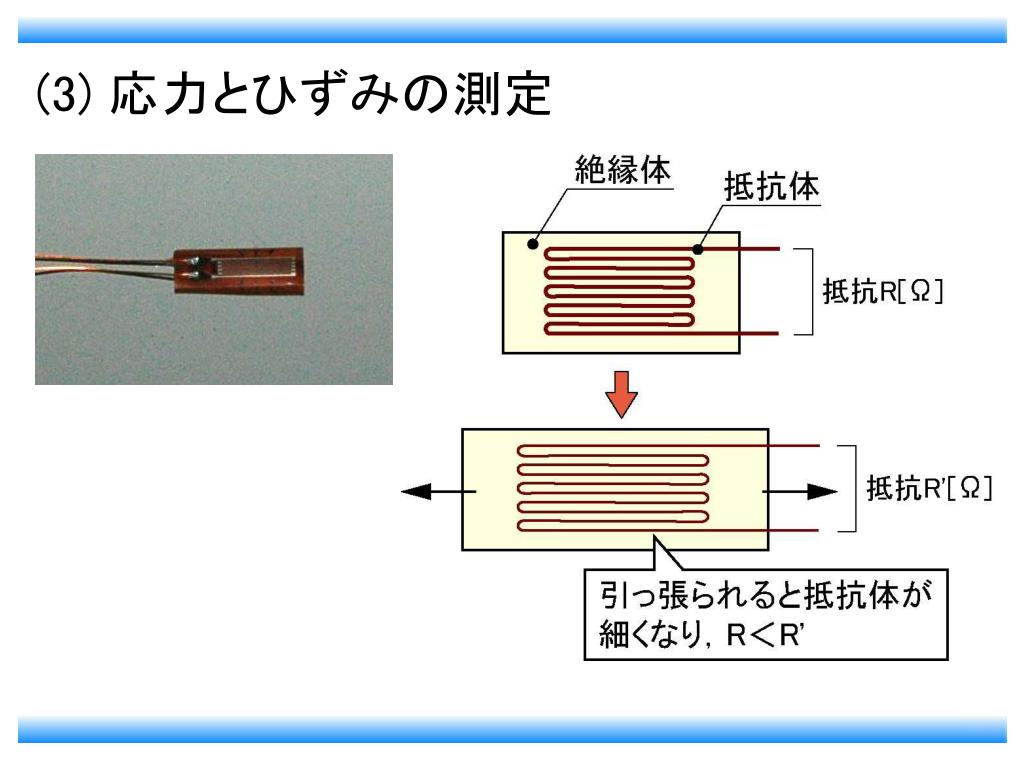 (3) 応力とひずみの測定

絶縁体

抵抗体

抵抗R[Ω]

抵抗R'[Ω]

引っ張られると抵抗体が細くなり，R＜R'